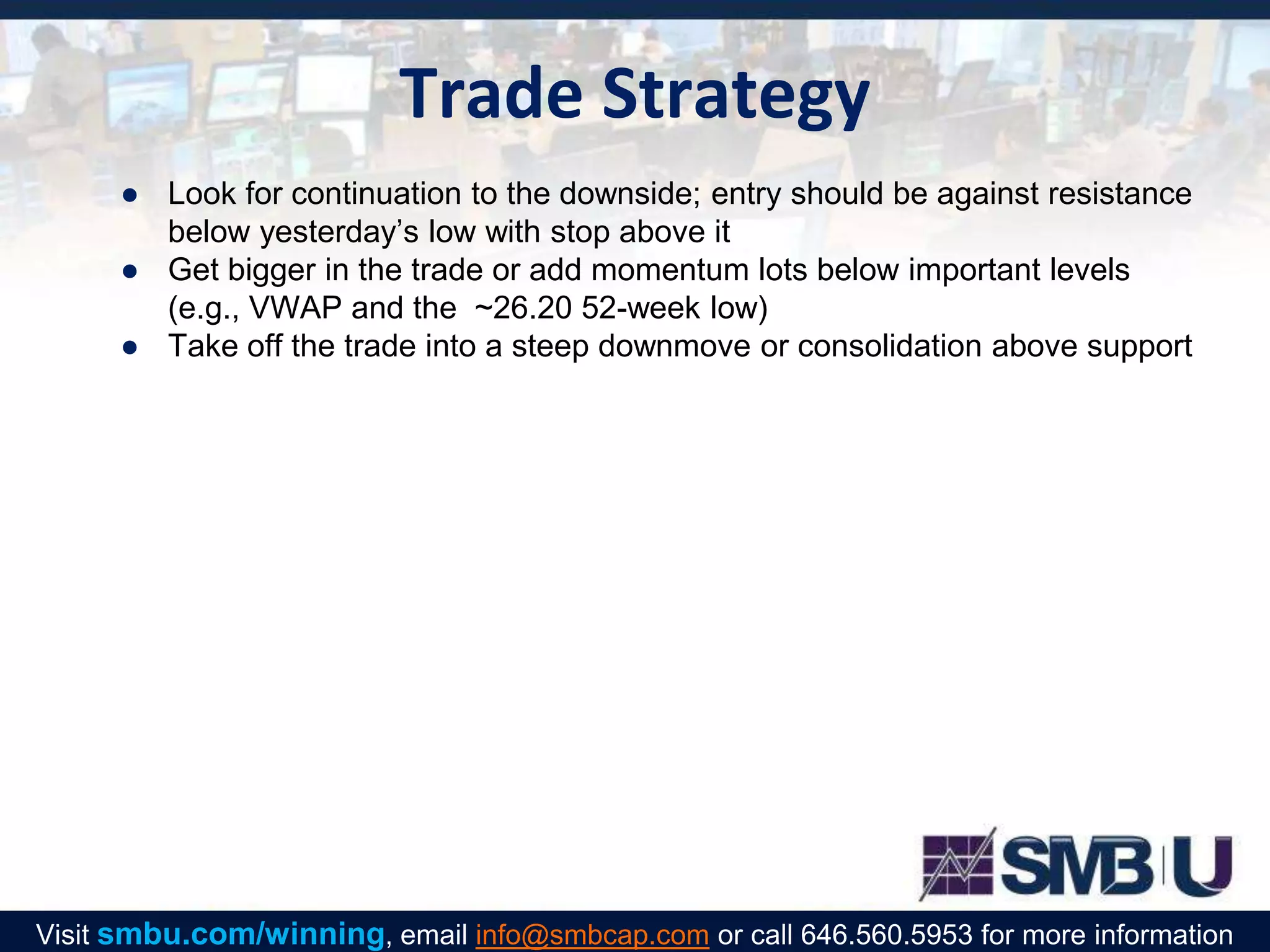 Trade Strategy

● Look for continuation to the downside; entry should be against resistance below yesterday's low with stop above it
● Get bigger in the trade or add momentum lots below important levels (e.g., VWAP and the ~26.20 52-week low)
● Take off the trade into a steep downmove or consolidation above support

SMB U

Visit smbu.com/winning, email info@smbcap.com or call 646.560.5953 for more information